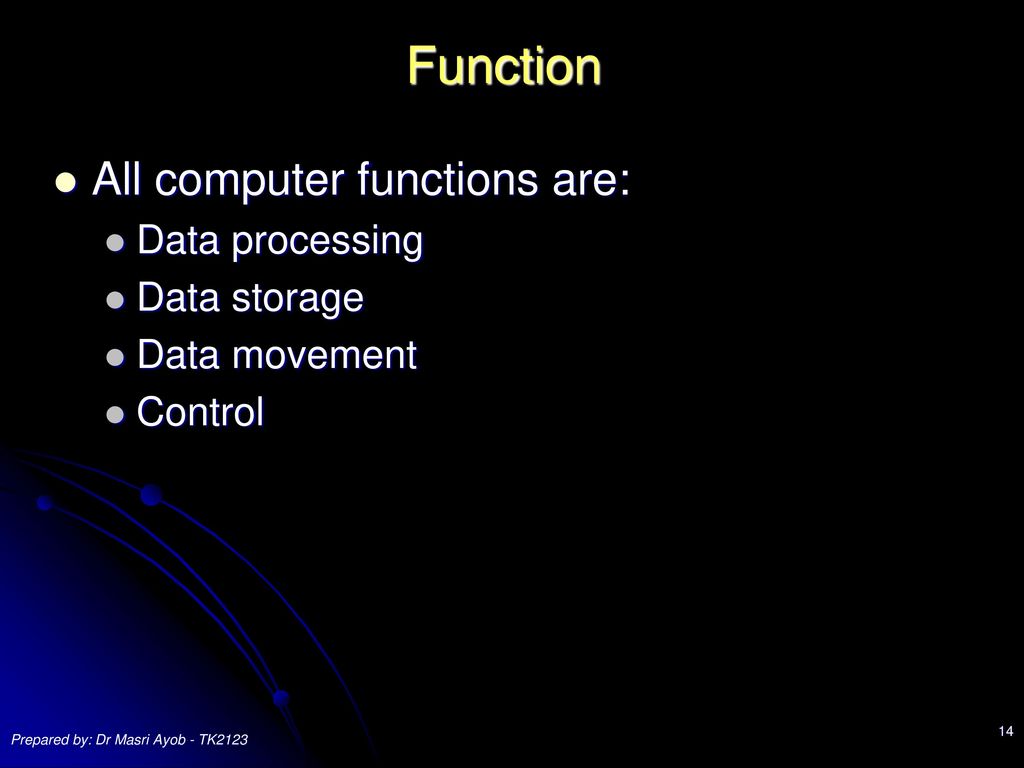 Function

- All computer functions are:
  - Data processing
  - Data storage
  - Data movement
  - Control

Prepared by: Dr Masri Ayob - TK2123

14